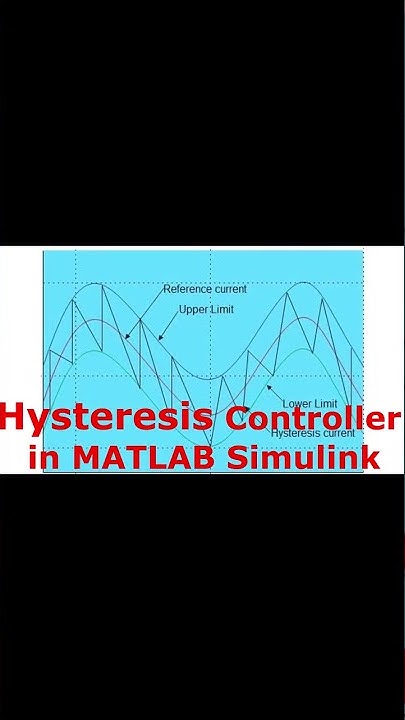 Reference current

Upper Limit

Lower Limit

Hysteresis current

Hysteresis Controller in MATLAB Simulink